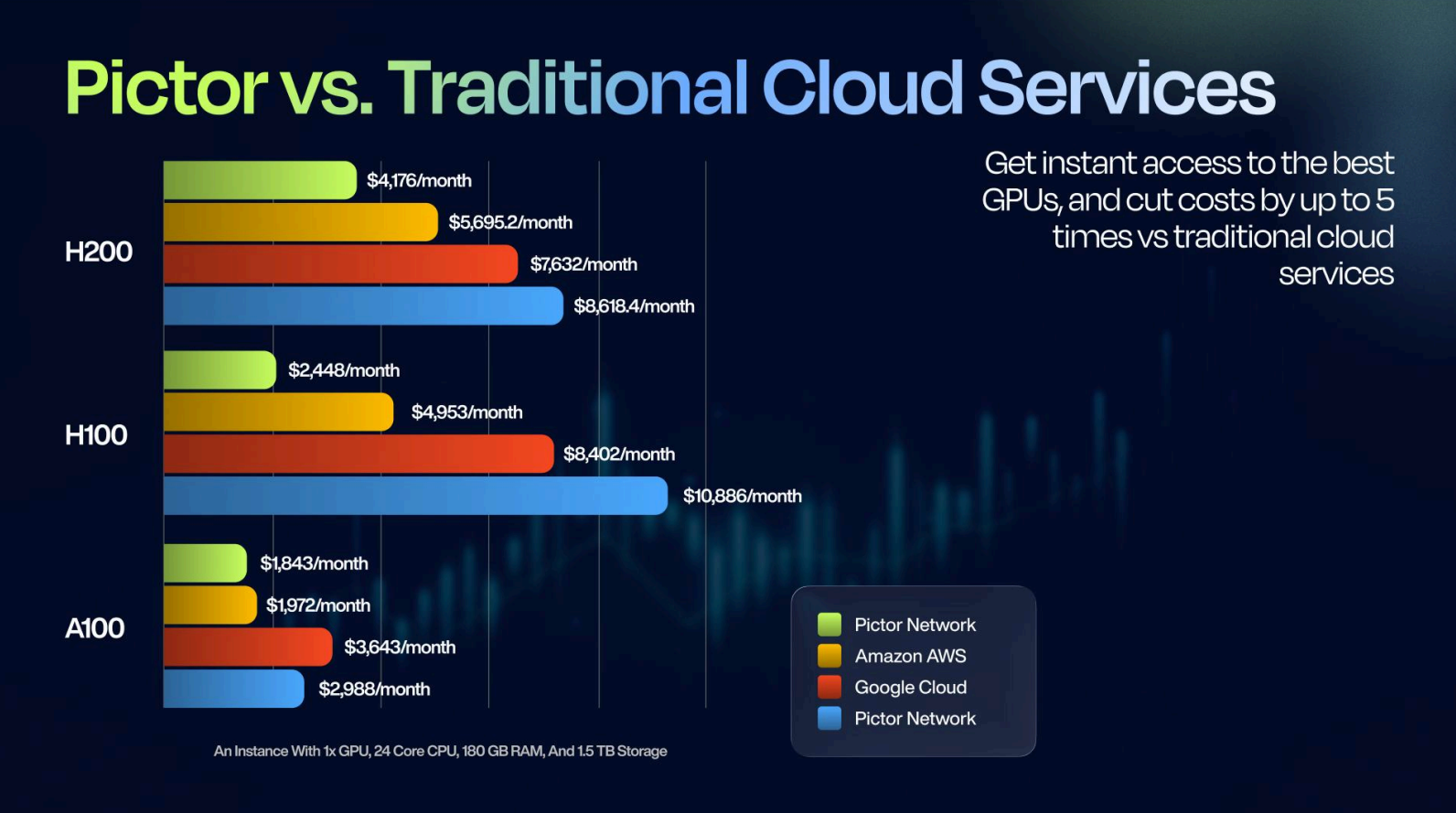 Pictor vs. Traditional Cloud Services

Get instant access to the best GPUs, and cut costs by up to 5 times vs traditional cloud services

H200
$4,176/month
$5,695.2/month
$7,632/month
$8,618.4/month

H100
$2,448/month
$4,953/month
$8,402/month
$10,886/month

A100
$1,843/month
$1,972/month
$3,643/month
$2,988/month

Pictor Network
Amazon AWS
Google Cloud
Pictor Network

An Instance With 1x GPU, 24 Core CPU, 180 GB RAM, And 1.5 TB Storage